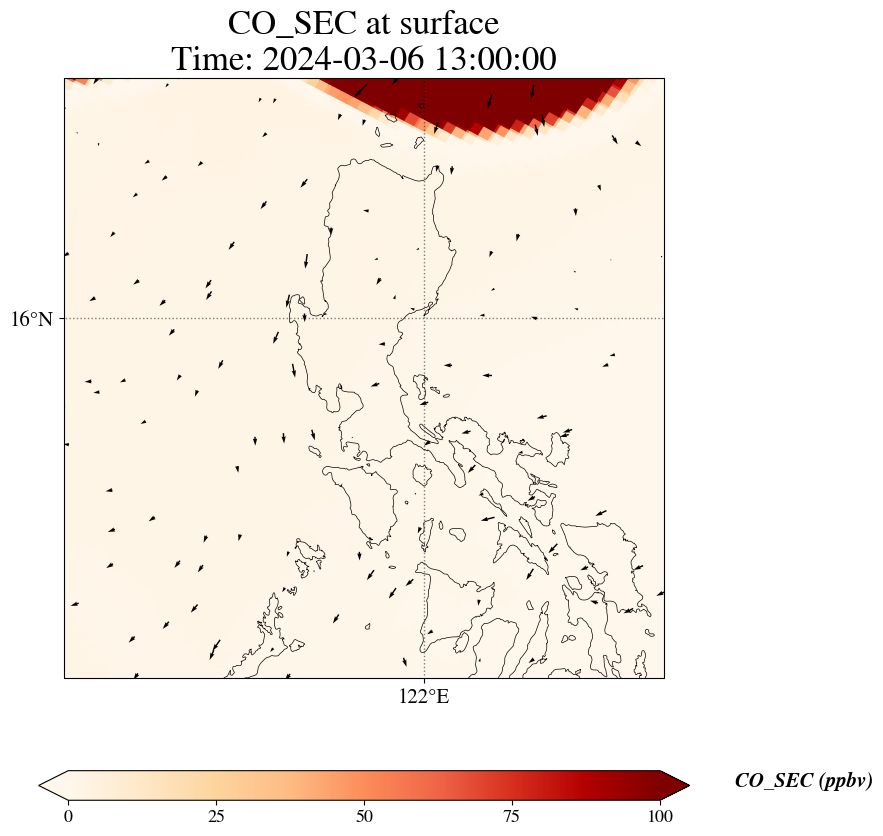 CO_SEC at surface
Time: 2024-03-06 13:00:00

16°N

122°E

0
25
50
75
100

CO_SEC (ppbv)